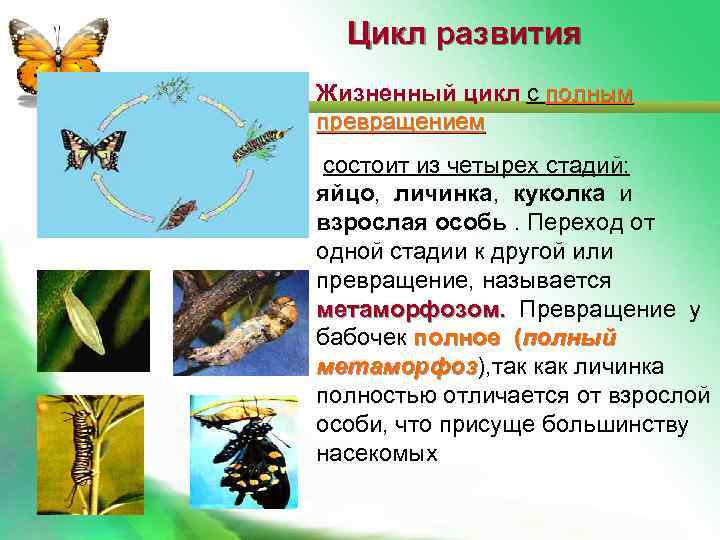 Цикл развития

Жизненный цикл с полным превращением

состоит из четырех стадий: яйцо, личинка, куколка и взрослая особь . Переход от одной стадии к другой или превращение, называется метаморфозом. Превращение у бабочек полное (полный метаморфоз),так как личинка полностью отличается от взрослой особи, что присуще большинству насекомых